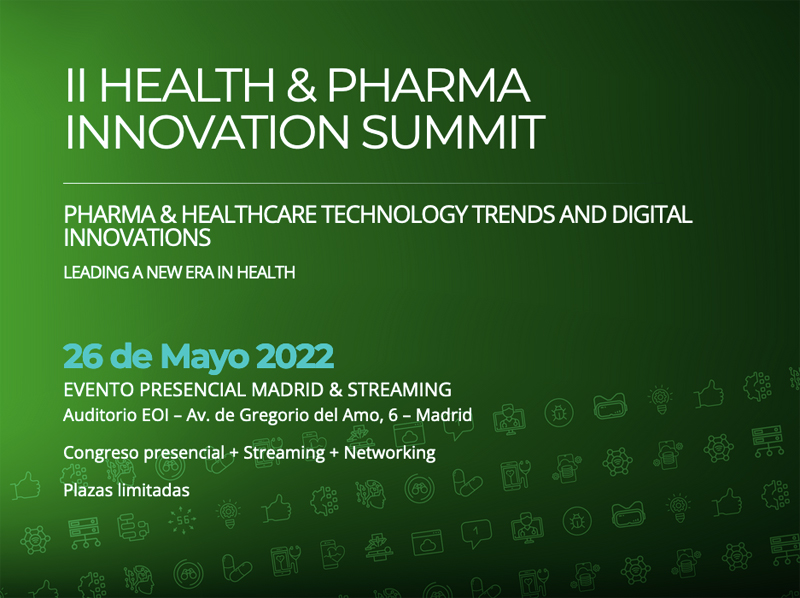 II HEALTH & PHARMA INNOVATION SUMMIT

PHARMA & HEALTHCARE TECHNOLOGY TRENDS AND DIGITAL INNOVATIONS

LEADING A NEW ERA IN HEALTH

26 de Mayo 2022

EVENTO PRESENCIAL MADRID & STREAMING

Auditorio EOI – Av. de Gregorio del Amo, 6 – Madrid

Congreso presencial + Streaming + Networking

Plazas limitadas